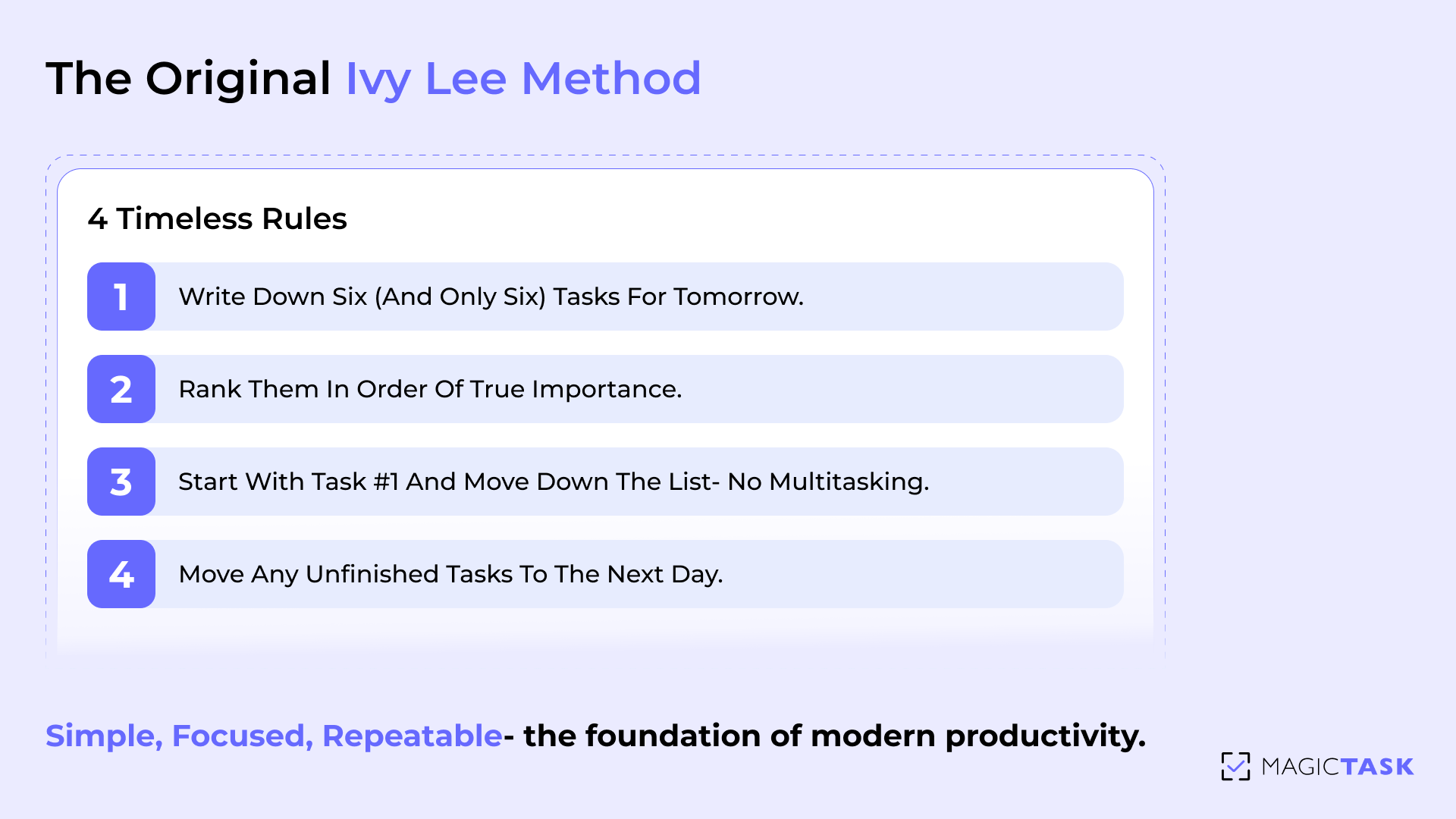 The Original Ivy Lee Method

4 Timeless Rules

1 Write Down Six (And Only Six) Tasks For Tomorrow.

2 Rank Them In Order Of True Importance.

3 Start With Task #1 And Move Down The List- No Multitasking.

4 Move Any Unfinished Tasks To The Next Day.

Simple, Focused, Repeatable- the foundation of modern productivity.

MAGICTASK